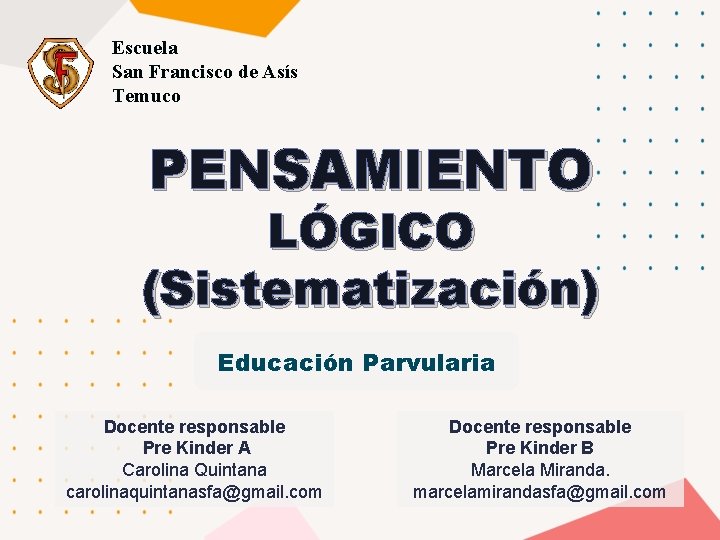 Escuela
San Francisco de Asís
Temuco

PENSAMIENTO LÓGICO (Sistematización)

Educación Parvularia

Docente responsable
Pre Kinder A
Carolina Quintana
carolinaquintanasfa@gmail.com

Docente responsable
Pre Kinder B
Marcela Miranda.
marcelamirandasfa@gmail.com